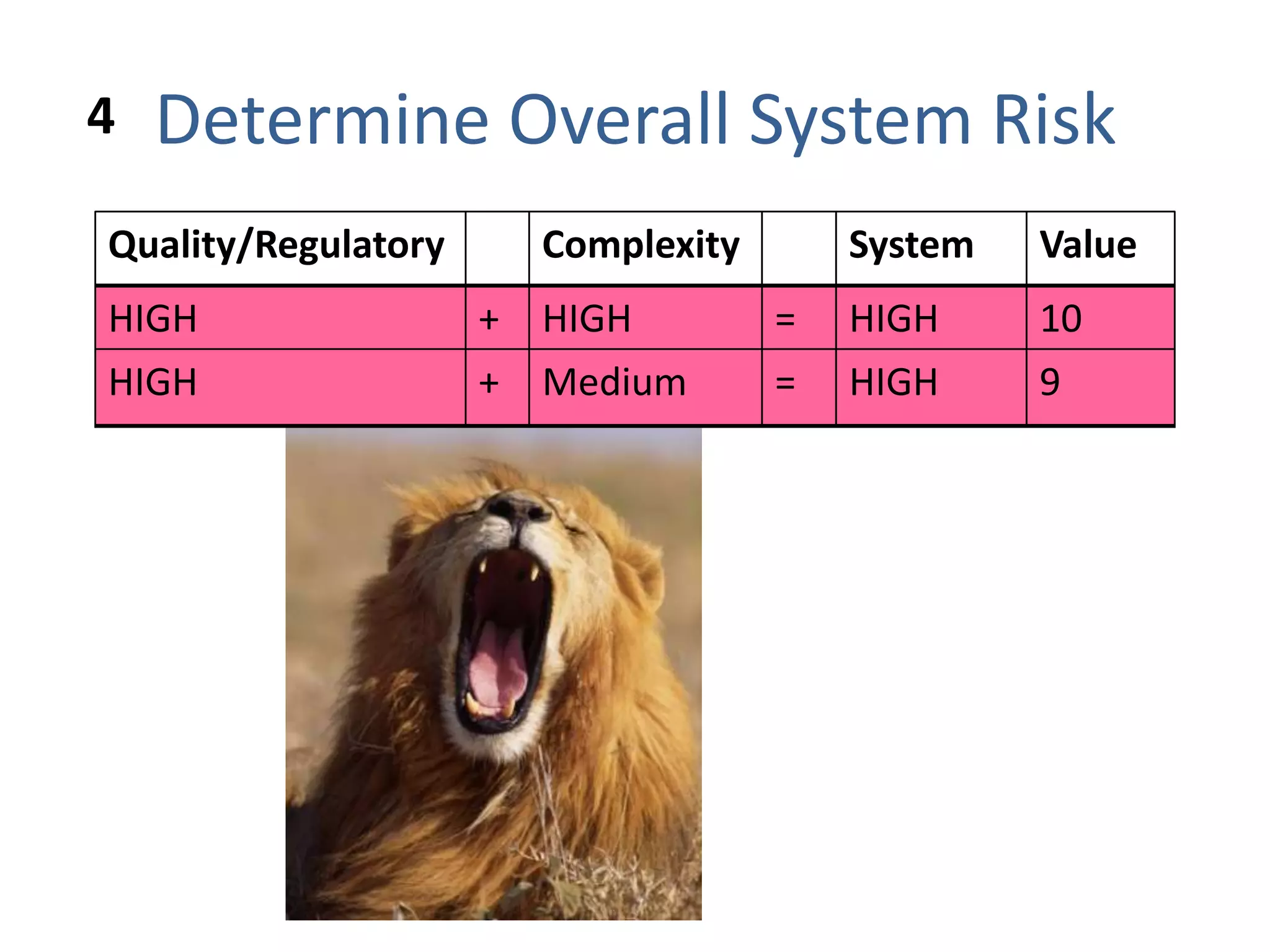 4 Determine Overall System Risk

| Quality/Regulatory | | Complexity | | System | Value |
|---|---|---|---|---|---|
| HIGH | + | HIGH | = | HIGH | 10 |
| HIGH | + | Medium | = | HIGH | 9 |